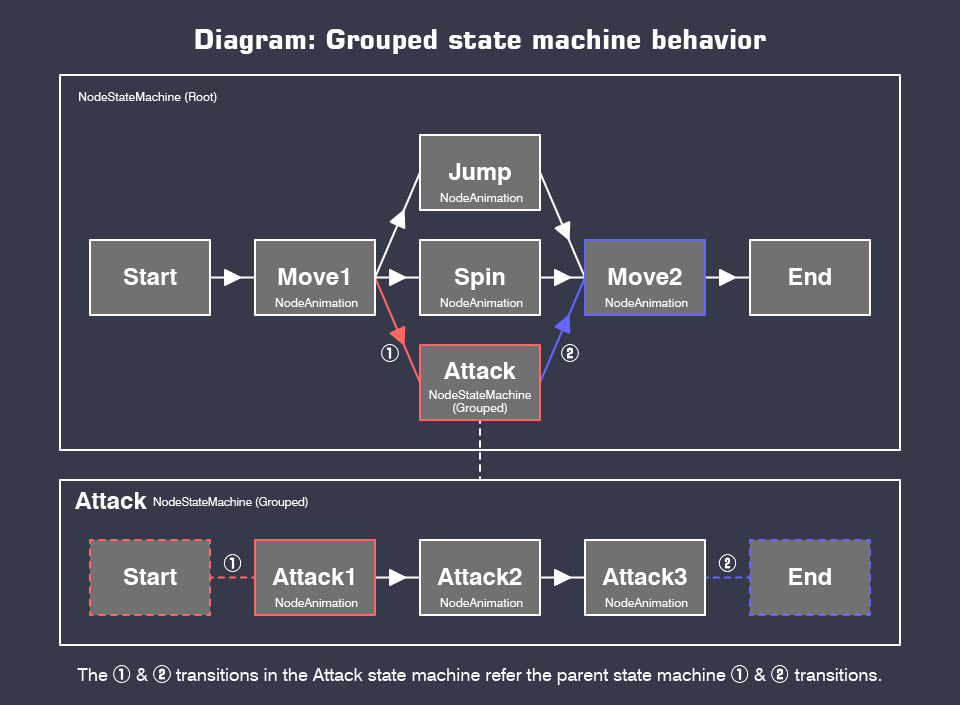 Diagram: Grouped state machine behavior

NodeStateMachine (Root)

Jump
NodeAnimation

Start

Move1
NodeAnimation

Spin
NodeAnimation

Move2
NodeAnimation

End

①

Attack
NodeStateMachine (Grouped)

②

Attack NodeStateMachine (Grouped)

Start

①

Attack1
NodeAnimation

Attack2
NodeAnimation

Attack3
NodeAnimation

②

End

The ① & ② transitions in the Attack state machine refer the parent state machine ① & ② transitions.